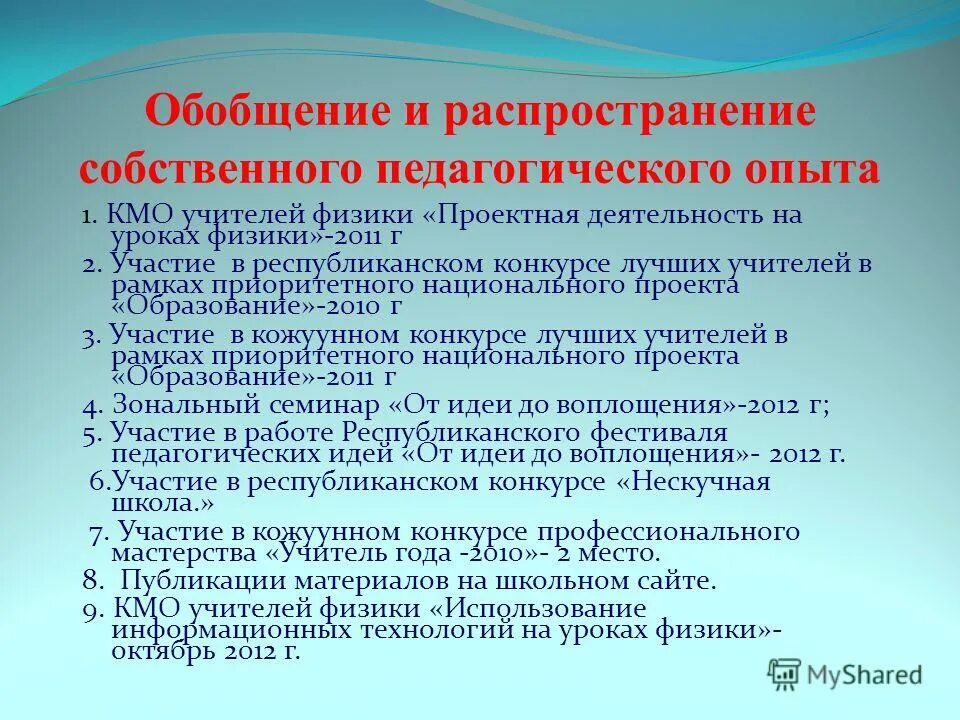 Обобщение и распространение собственного педагогического опыта

1. КМО учителей физики «Проектная деятельность на уроках физики»-2011 г

2. Участие в республиканском конкурсе лучших учителей в рамках приоритетного национального проекта «Образование»-2010 г

3. Участие в кожуунном конкурсе лучших учителей в рамках приоритетного национального проекта «Образование»-2011 г

4. Зональный семинар «От идеи до воплощения»-2012 г;

5. Участие в работе Республиканского фестиваля педагогических идей «От идеи до воплощения»- 2012 г.

6.Участие в республиканском конкурсе «Нескучная школа.»

7. Участие в кожуунном конкурсе профессионального мастерства «Учитель года -2010»- 2 место.

8. Публикации материалов на школьном сайте.

9. КМО учителей физики «Использование информационных технологий на уроках физики»- октябрь 2012 г.

MyShared